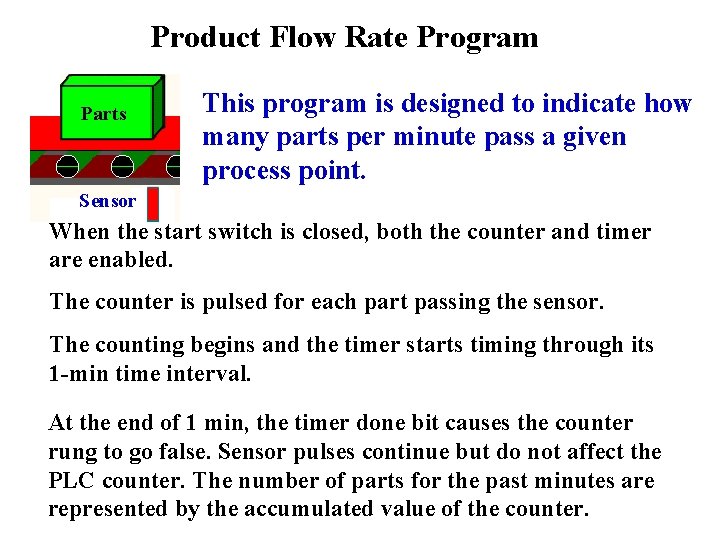 Product Flow Rate Program

Parts

Sensor

This program is designed to indicate how many parts per minute pass a given process point.

When the start switch is closed, both the counter and timer are enabled.

The counter is pulsed for each part passing the sensor.

The counting begins and the timer starts timing through its 1-min time interval.

At the end of 1 min, the timer done bit causes the counter rung to go false. Sensor pulses continue but do not affect the PLC counter. The number of parts for the past minutes are represented by the accumulated value of the counter.